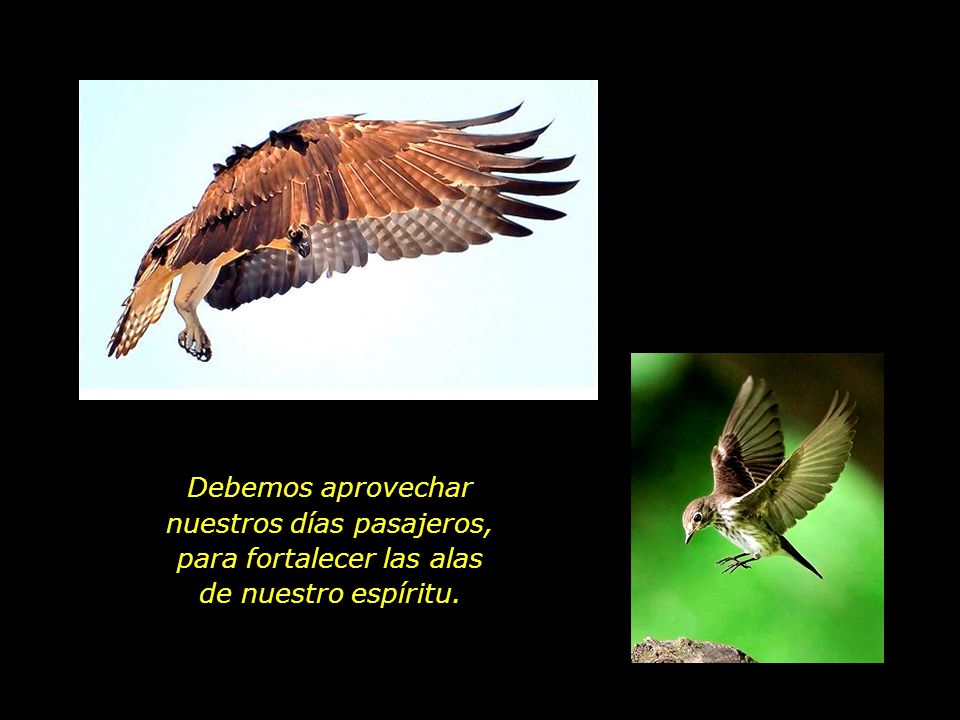 Debemos aprovechar nuestros días pasajeros, para fortalecer las alas de nuestro espíritu.